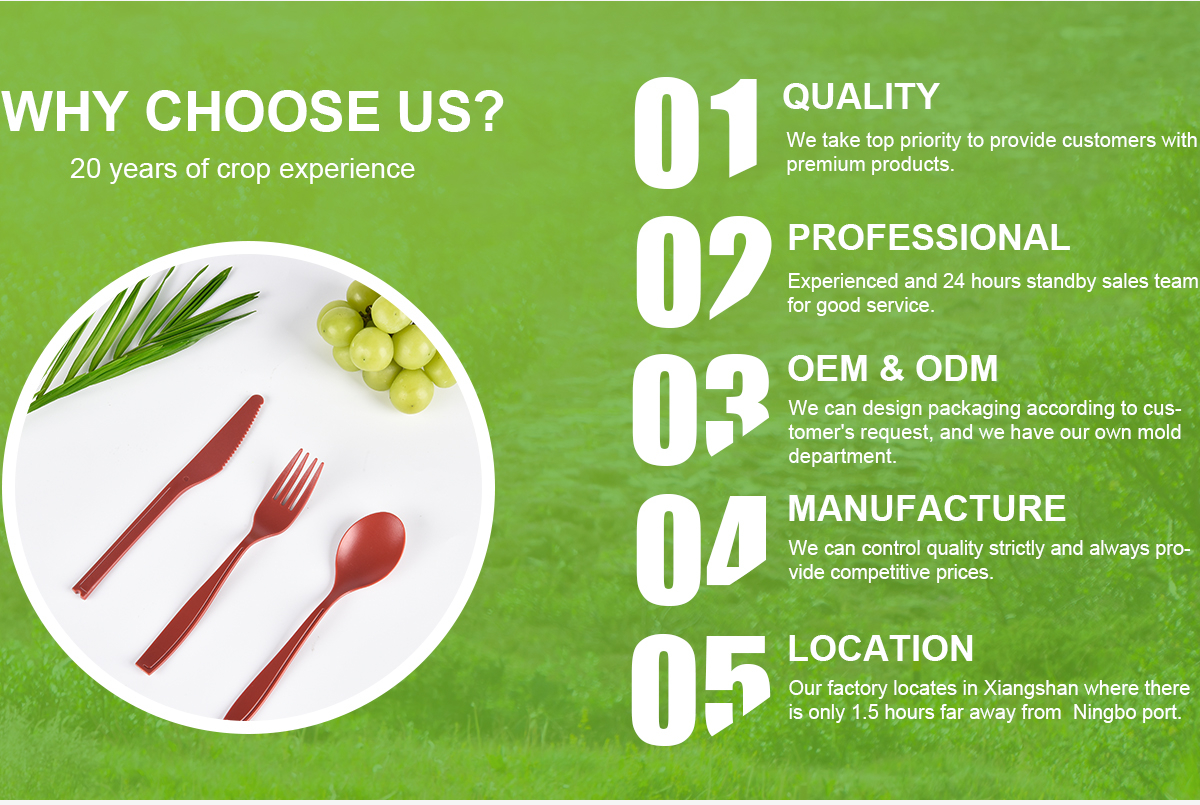 WHY CHOOSE US?

20 years of crop experience

01 QUALITY

We take top priority to provide customers with premium products.

02 PROFESSIONAL

Experienced and 24 hours standby sales team for good service.

03 OEM & ODM

We can design packaging according to customer's request, and we have our own mold department.

04 MANUFACTURE

We can control quality strictly and always provide competitive prices.

05 LOCATION

Our factory locates in Xiangshan where there is only 1.5 hours far away from Ningbo port.